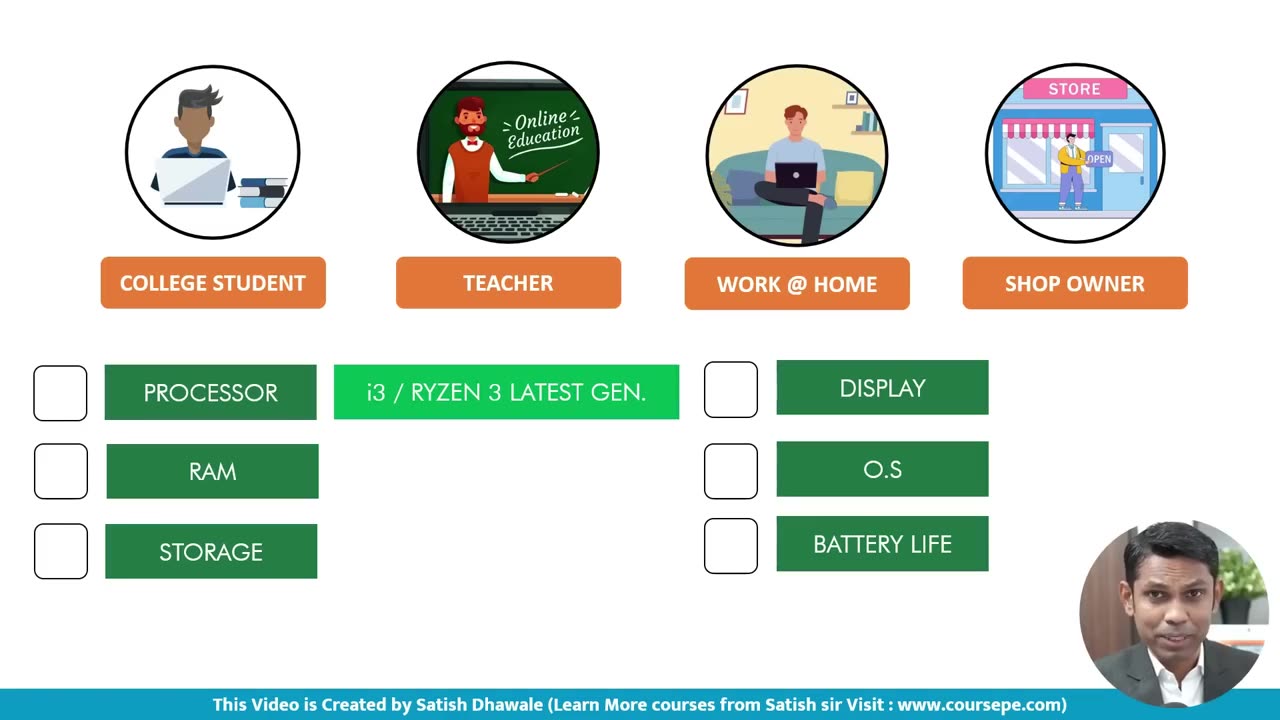 Online Education

STORE

OPEN

COLLEGE STUDENT

TEACHER

WORK @ HOME

SHOP OWNER

PROCESSOR

i3 / RYZEN 3 LATEST GEN.

RAM

STORAGE

DISPLAY

O.S

BATTERY LIFE

This Video is Created by Satish Dhawale (Learn More courses from Satish sir Visit : www.coursepe.com)